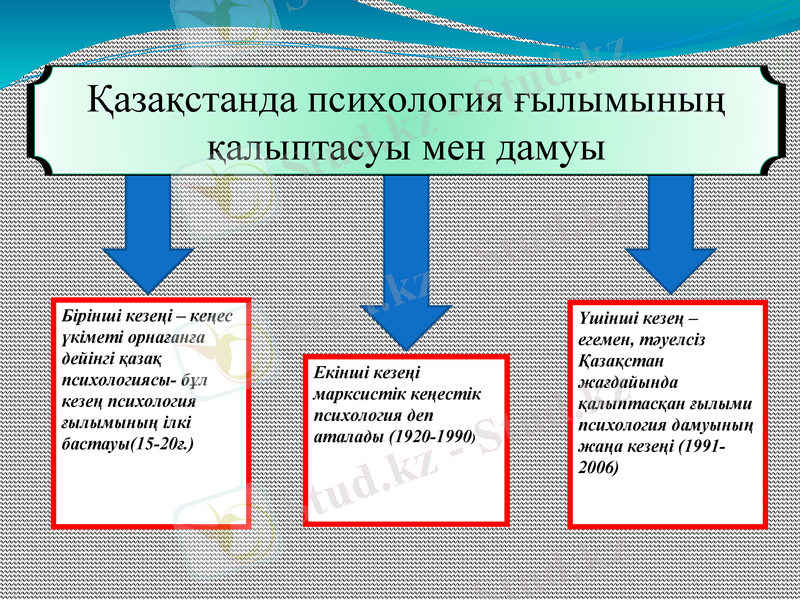 Қазақстанда психология ғылымының қалыптасуы мен дамуы

Бірінші кезеңі – кеңес үкіметі орнағанға дейінгі қазақ психологиясы- бұл кезең психология ғылымының ілкі бастауы(15-20ғ.)

Екінші кезеңі марксистік кеңестік психология деп аталады (1920-1990)

Үшінші кезең – егемен, тәуелсіз Қазақстан жағдайында қалыптасқан ғылыми психология дамуының жаңа кезеңі (1991-2006)

Stud.kz - Stud.kz